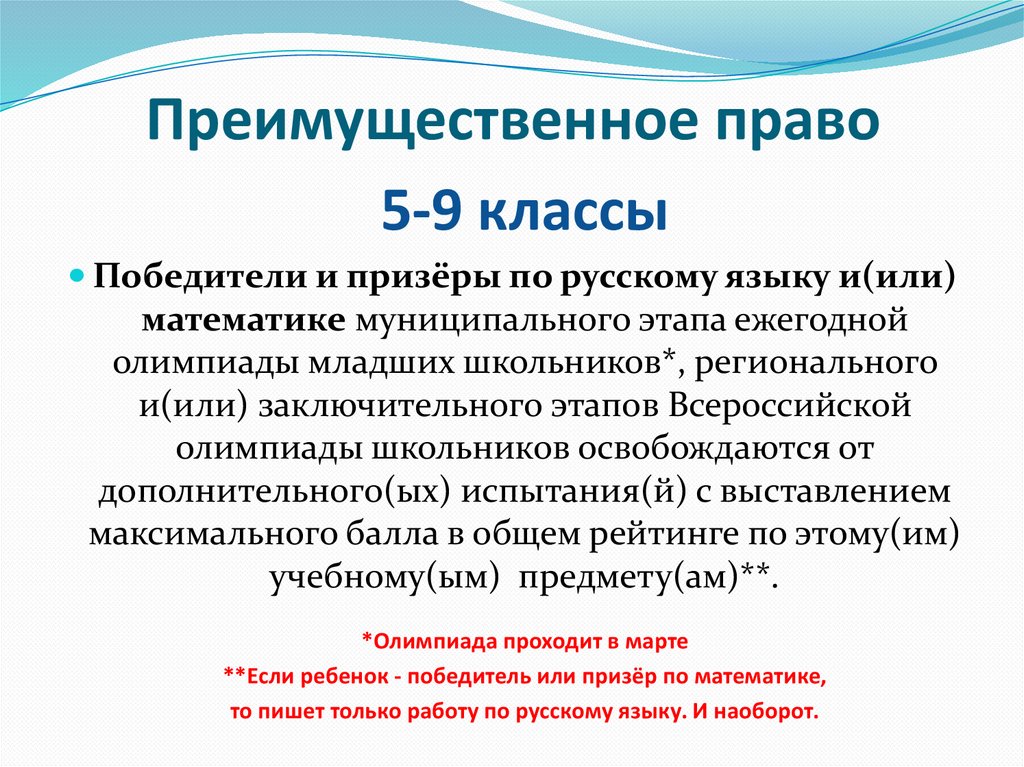 Преимущественное право

5-9 классы

Победители и призёры по русскому языку и(или) математике муниципального этапа ежегодной олимпиады младших школьников*, регионального и(или) заключительного этапов Всероссийской олимпиады школьников освобождаются от дополнительного(ых) испытания(й) с выставлением максимального балла в общем рейтинге по этому(им) учебному(ым) предмету(ам)**.

*Олимпиада проходит в марте

**Если ребенок - победитель или призёр по математике, то пишет только работу по русскому языку. И наоборот.